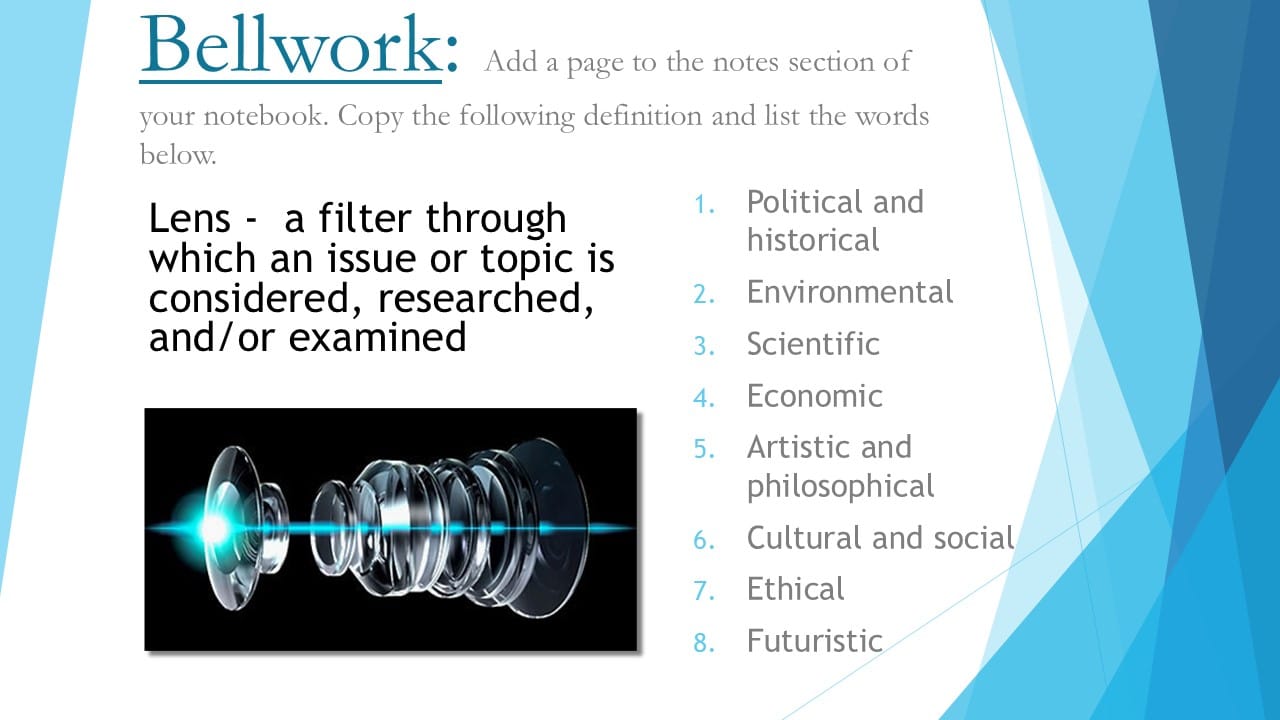 Bellwork: Add a page to the notes section of your notebook. Copy the following definition and list the words below.

Lens - a filter through which an issue or topic is considered, researched, and/or examined

1. Political and historical
2. Environmental
3. Scientific
4. Economic
5. Artistic and philosophical
6. Cultural and social
7. Ethical
8. Futuristic